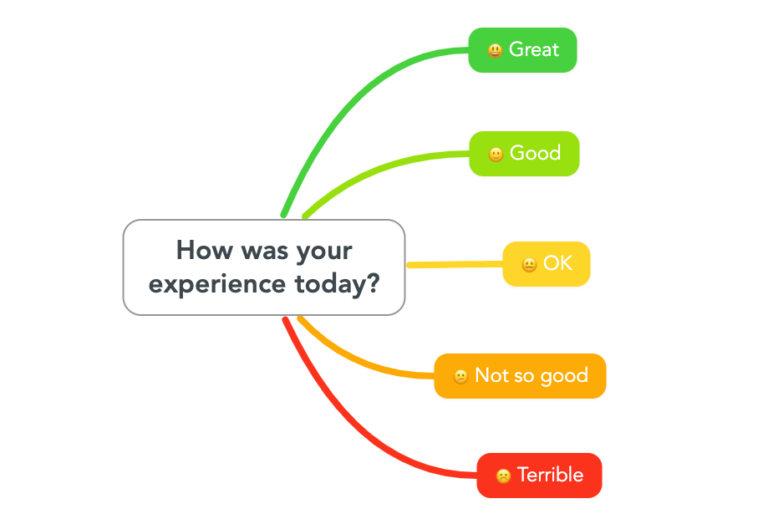 How was your experience today?

Great

Good

OK

Not so good

Terrible